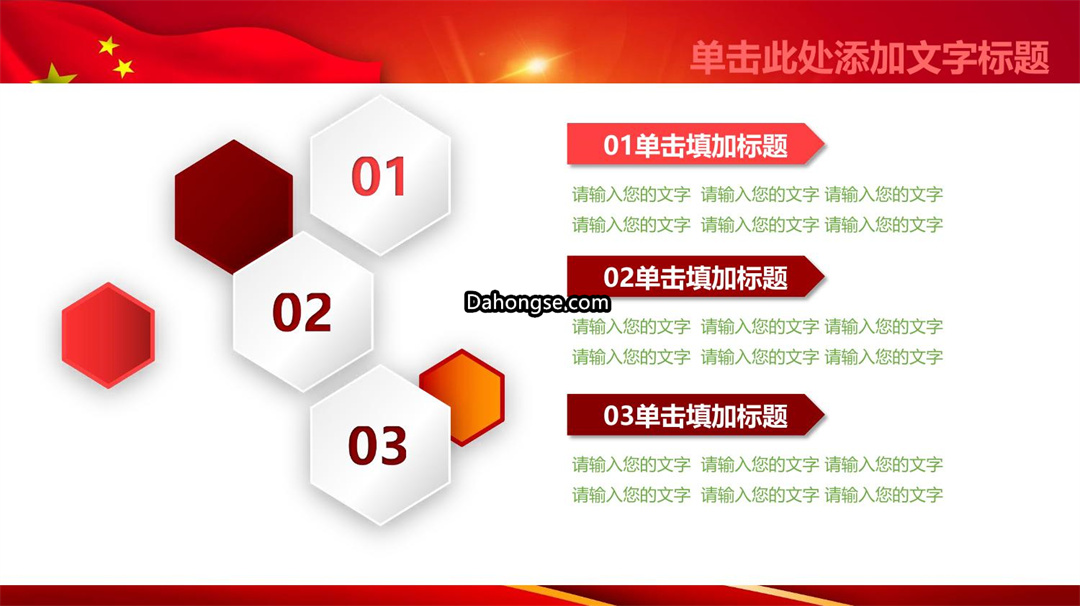 单击此处添加文字标题

01

02

03

01单击填加标题

请输入您的文字 请输入您的文字 请输入您的文字 请输入您的文字 请输入您的文字 请输入您的文字

02单击填加标题

Dahongse.com

请输入您的文字 请输入您的文字 请输入您的文字 请输入您的文字 请输入您的文字 请输入您的文字

03单击填加标题

请输入您的文字 请输入您的文字 请输入您的文字 请输入您的文字 请输入您的文字 请输入您的文字